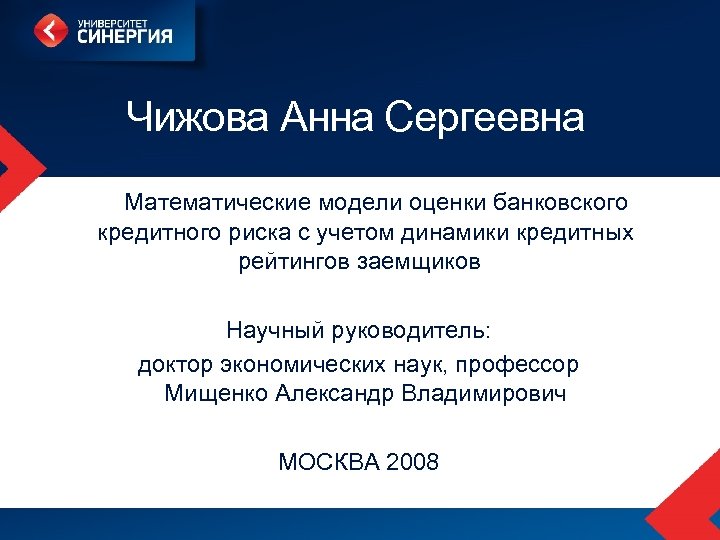 УНИВЕРСИТЕТ
СИНЕРГИЯ

Чижова Анна Сергеевна

Математические модели оценки банковского кредитного риска с учетом динамики кредитных рейтингов заемщиков

Научный руководитель:
доктор экономических наук, профессор
Мищенко Александр Владимирович

МОСКВА 2008